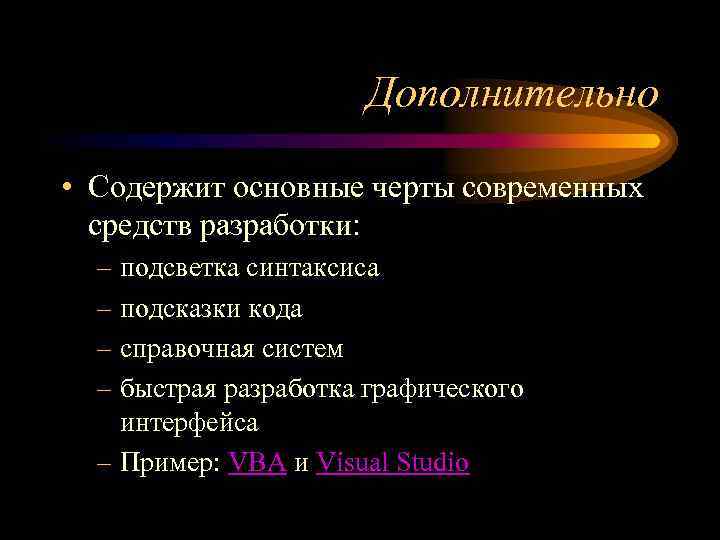 Дополнительно

• Содержит основные черты современных средств разработки:
– подсветка синтаксиса
– подсказки кода
– справочная систем
– быстрая разработка графического интерфейса
– Пример: VBA и Visual Studio